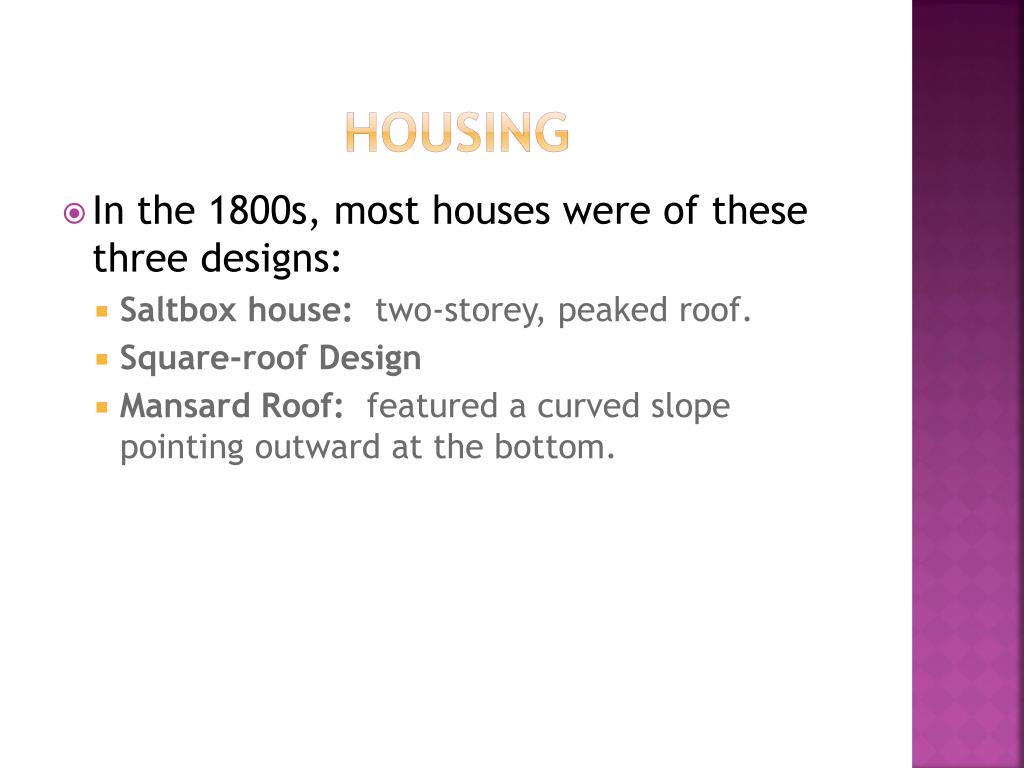 HOUSING

In the 1800s, most houses were of these three designs:

Saltbox house: two-storey, peaked roof.

Square-roof Design

Mansard Roof: featured a curved slope pointing outward at the bottom.